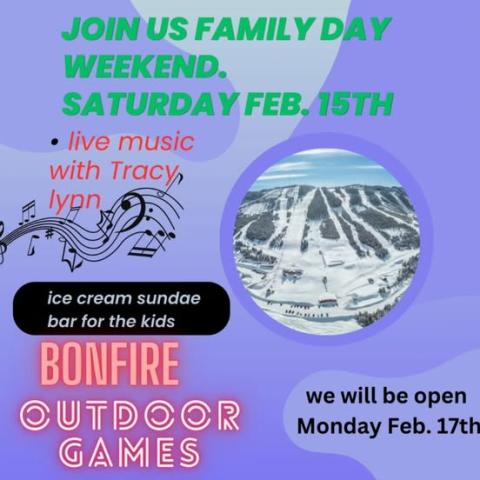 JOIN US FAMILY DAY WEEKEND.
SATURDAY FEB. 15TH

• live music with Tracy lynn

ice cream sundae bar for the kids

BONFIRE
OUTDOOR GAMES

we will be open Monday Feb. 17th